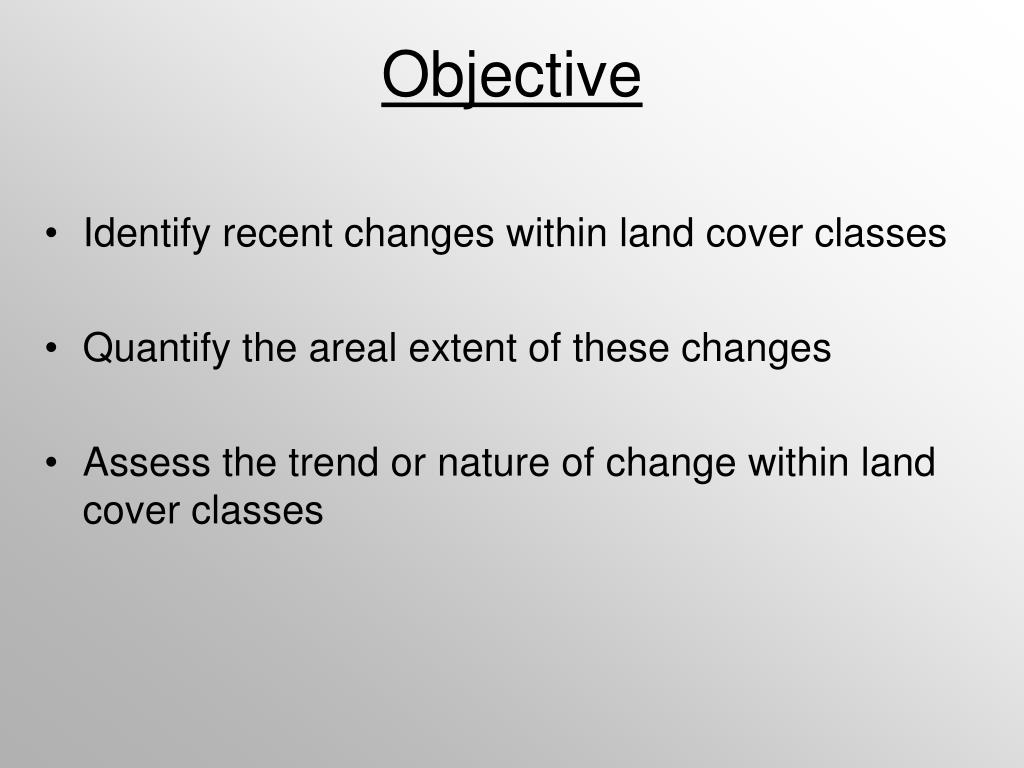 Objective

• Identify recent changes within land cover classes

• Quantify the areal extent of these changes

• Assess the trend or nature of change within land cover classes